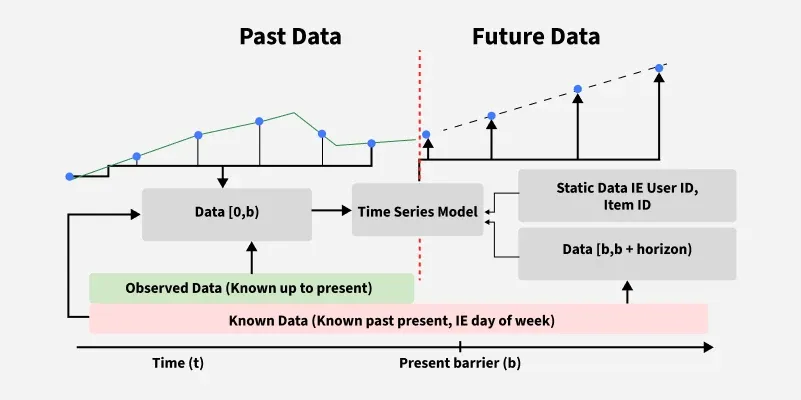 Past Data

Future Data

Data [0,b)

Time Series Model

Static Data IE User ID, Item ID

Data [b,b + horizon)

Observed Data (Known up to present)

Known Data (Known past present, IE day of week)

Time (t)

Present barrier (b)